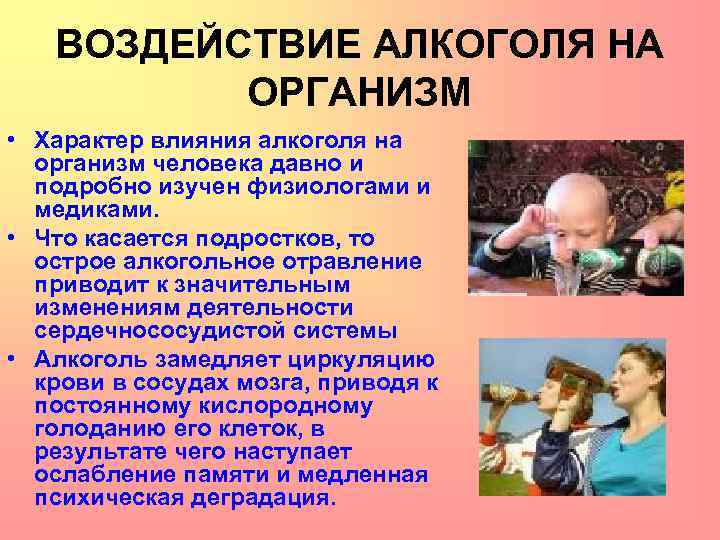 ВОЗДЕЙСТВИЕ АЛКОГОЛЯ НА ОРГАНИЗМ

• Характер влияния алкоголя на организм человека давно и подробно изучен физиологами и медиками.
• Что касается подростков, то острое алкогольное отравление приводит к значительным изменениям деятельности сердечнососудистой системы
• Алкоголь замедляет циркуляцию крови в сосудах мозга, приводя к постоянному кислородному голоданию его клеток, в результате чего наступает ослабление памяти и медленная психическая деградация.